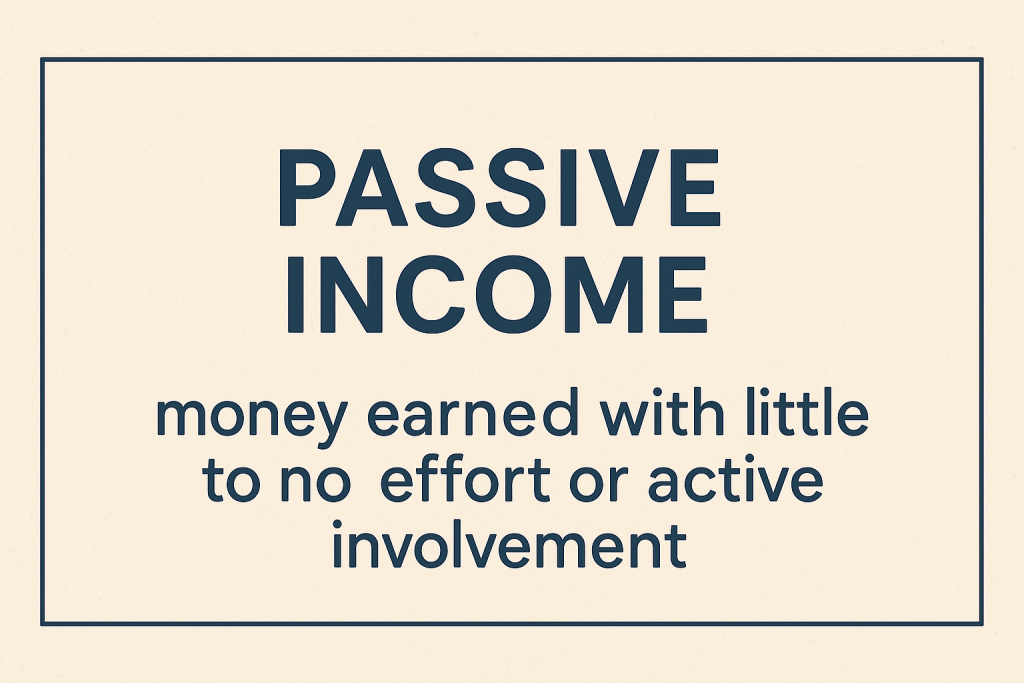 PASSIVE INCOME

money earned with little to no effort or active involvement